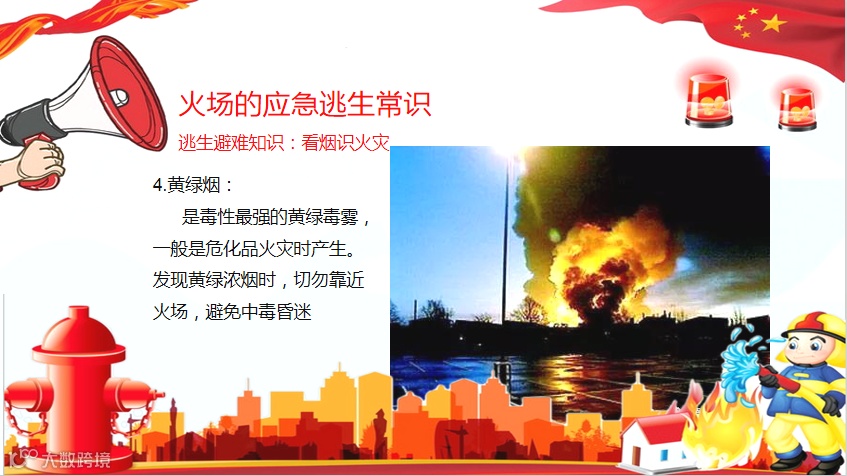 火场的应急逃生常识

逃生避难知识：看烟识火灾

4.黄绿烟：

是毒性最强的黄绿毒雾，一般是危化品火灾时产生。发现黄绿浓烟时，切勿靠近火场，避免中毒昏迷

大数跨境